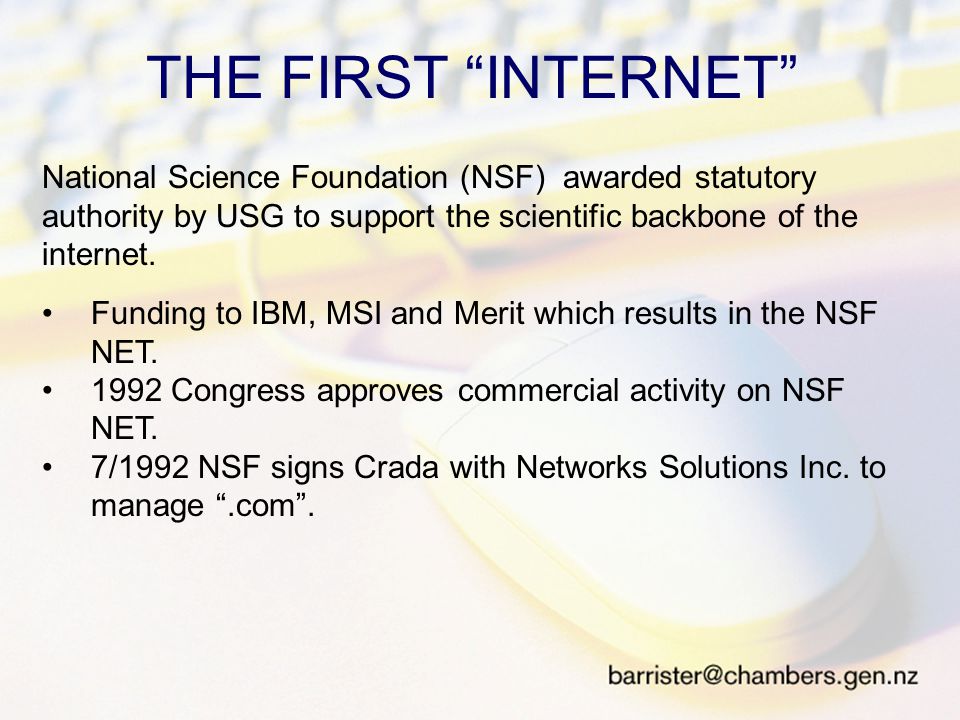 THE FIRST “INTERNET”

National Science Foundation (NSF) awarded statutory authority by USG to support the scientific backbone of the internet.

• Funding to IBM, MSI and Merit which results in the NSF NET.
• 1992 Congress approves commercial activity on NSF NET.
• 7/1992 NSF signs Crada with Networks Solutions Inc. to manage “.com”.

barrister@chambers.gen.nz